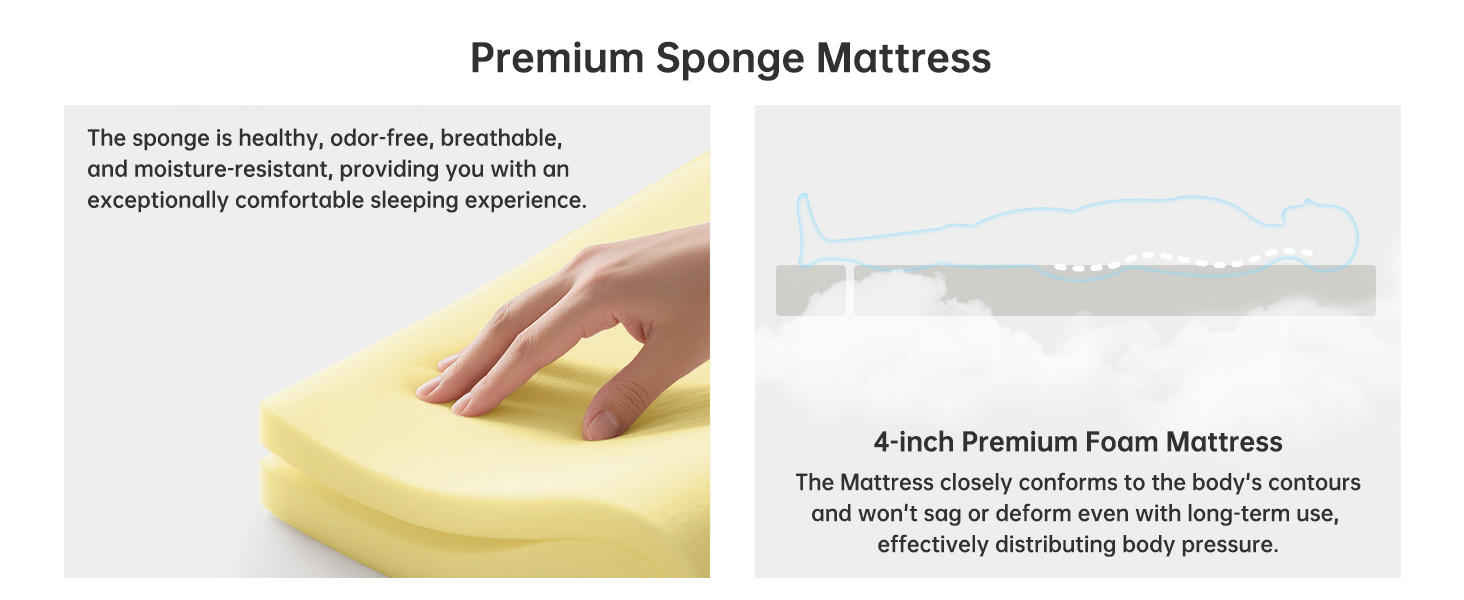 Premium Sponge Mattress

The sponge is healthy, odor-free, breathable, and moisture-resistant, providing you with an exceptionally comfortable sleeping experience.

4-inch Premium Foam Mattress

The Mattress closely conforms to the body's contours and won't sag or deform even with long-term use, effectively distributing body pressure.